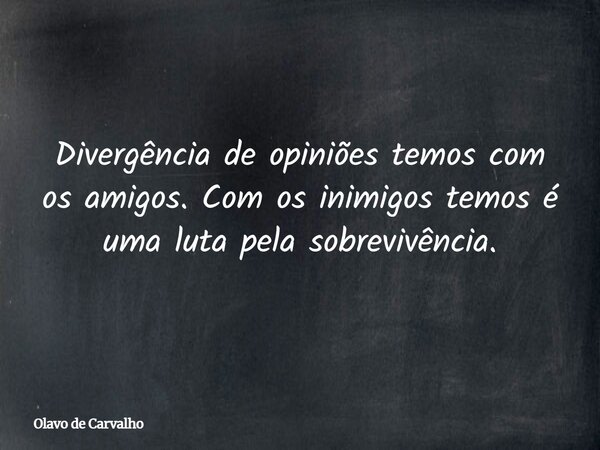 Divergência de opiniões temos com os amigos. Com os inimigos temos é uma luta pela sobrevivência.

Olavo de Carvalho